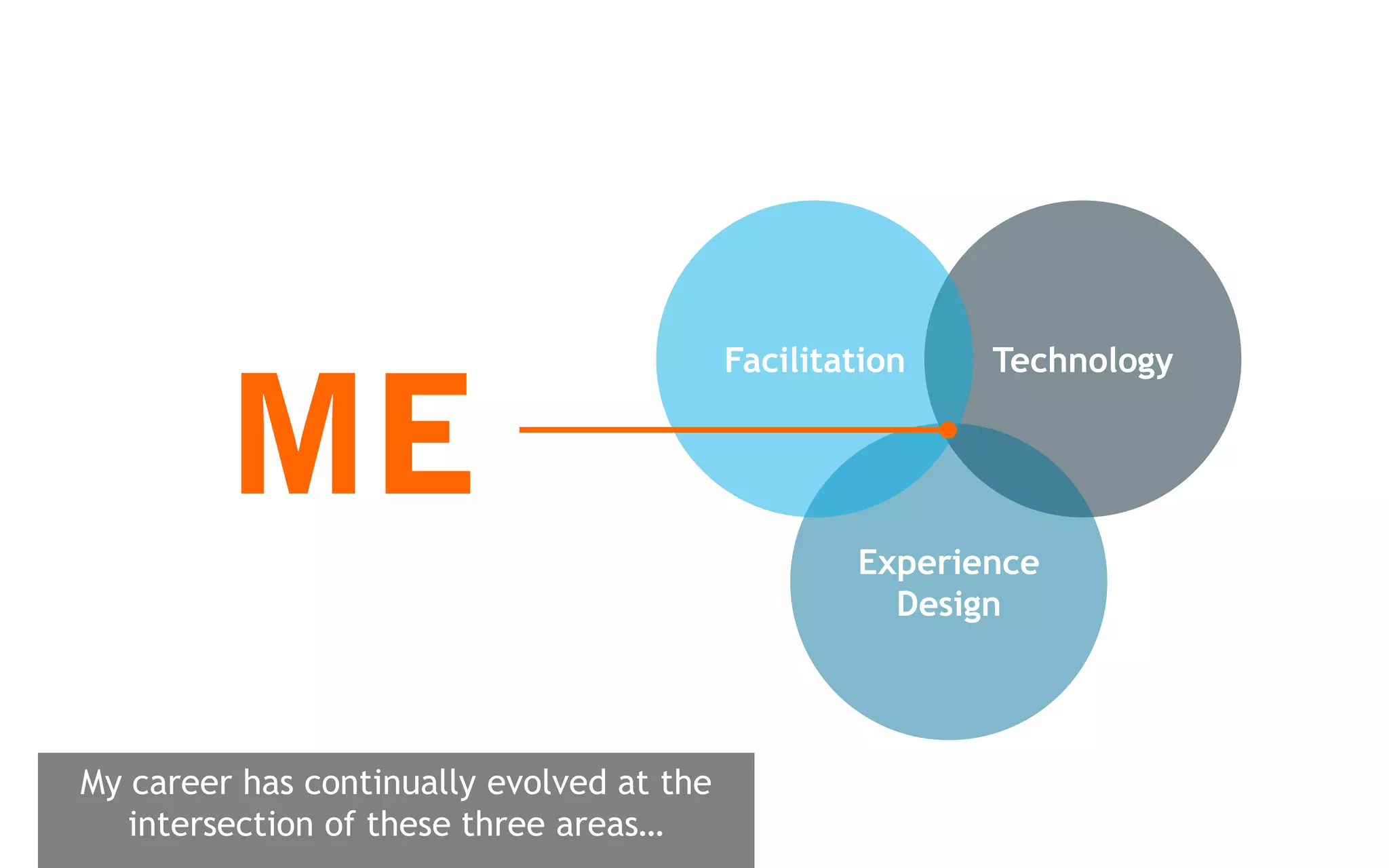 ME

Facilitation

Technology

Experience Design

My career has continually evolved at the intersection of these three areas…